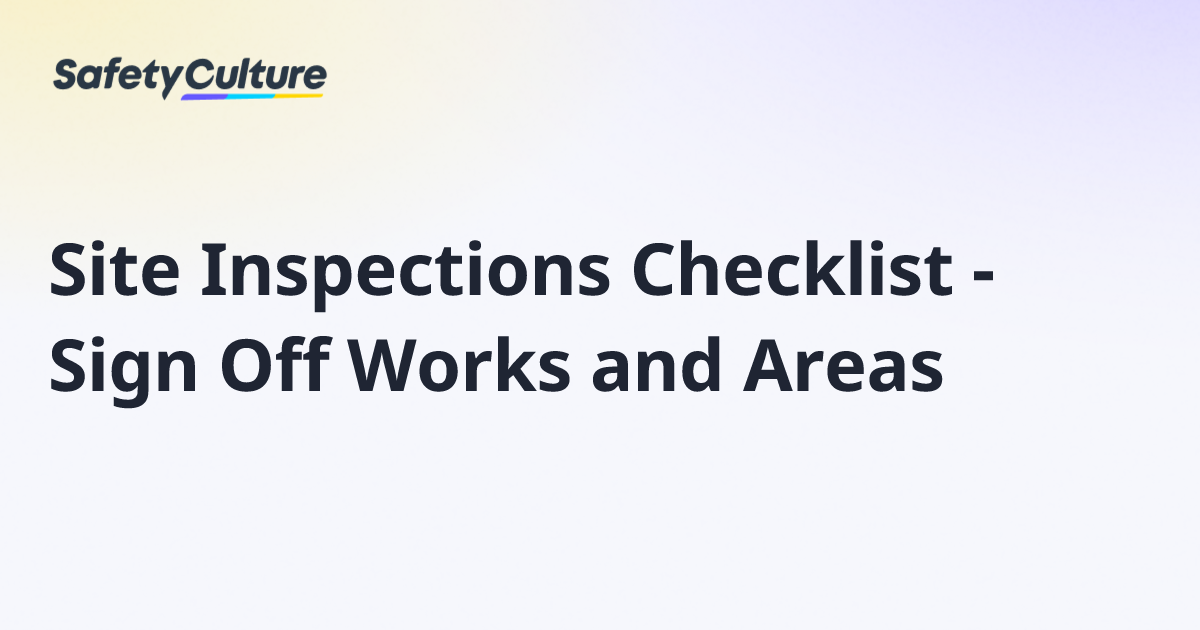 SafetyCulture

Site Inspections Checklist - Sign Off Works and Areas